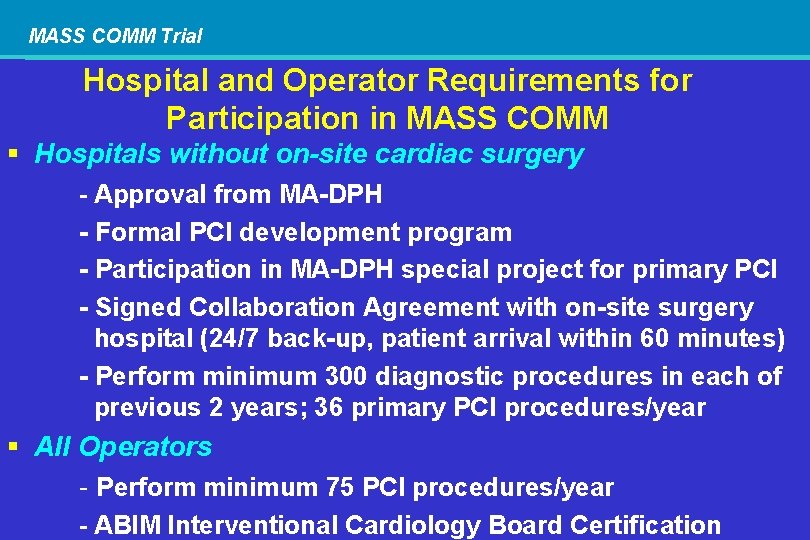 MASS COMM Trial

Hospital and Operator Requirements for Participation in MASS COMM

▪ Hospitals without on-site cardiac surgery

- Approval from MA-DPH

- Formal PCI development program

- Participation in MA-DPH special project for primary PCI

- Signed Collaboration Agreement with on-site surgery hospital (24/7 back-up, patient arrival within 60 minutes)

- Perform minimum 300 diagnostic procedures in each of previous 2 years; 36 primary PCI procedures/year

▪ All Operators

- Perform minimum 75 PCI procedures/year

- ABIM Interventional Cardiology Board Certification